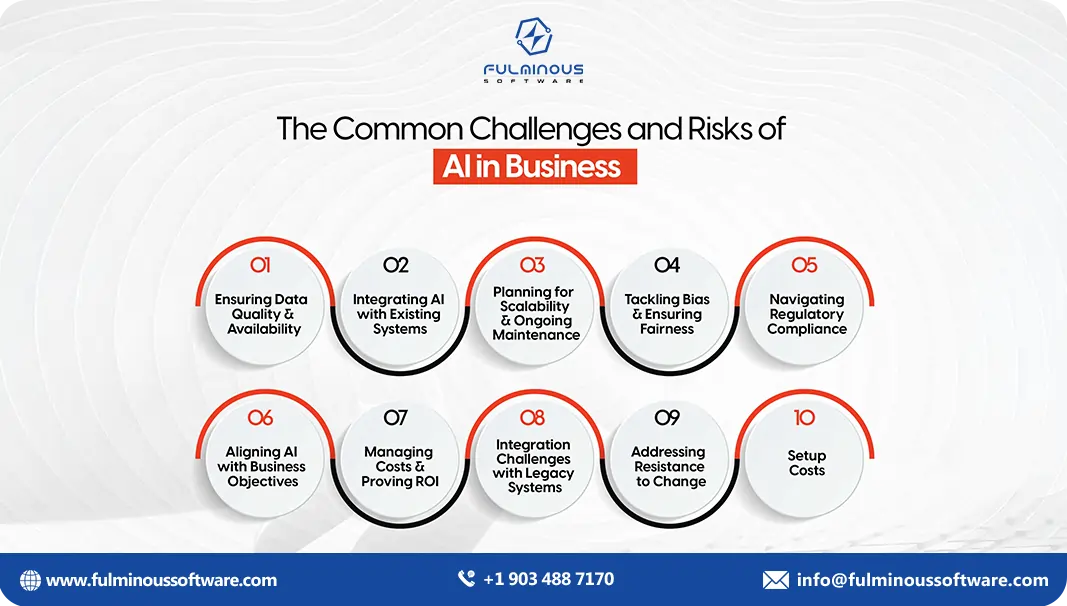 FULMINOUS
SOFTWARE

The Common Challenges and Risks of
AI in Business

01
Ensuring Data Quality & Availability

02
Integrating AI with Existing Systems

03
Planning for Scalability & Ongoing Maintenance

04
Tackling Bias & Ensuring Fairness

05
Navigating Regulatory Compliance

06
Aligning AI with Business Objectives

07
Managing Costs & Proving ROI

08
Integration Challenges with Legacy Systems

09
Addressing Resistance to Change

10
Setup Costs

www.fulminoussoftware.com
+1 903 488 7170
info@fulminoussoftware.com